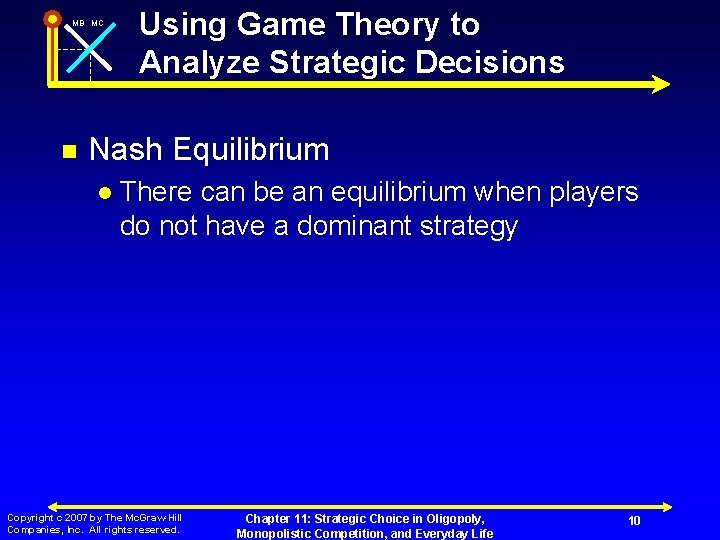 MB MC

Using Game Theory to Analyze Strategic Decisions

Nash Equilibrium

There can be an equilibrium when players do not have a dominant strategy

Copyright c 2007 by The McGraw Hill Companies, Inc. All rights reserved.

Chapter 11: Strategic Choice in Oligopoly, Monopolistic Competition, and Everyday Life

10